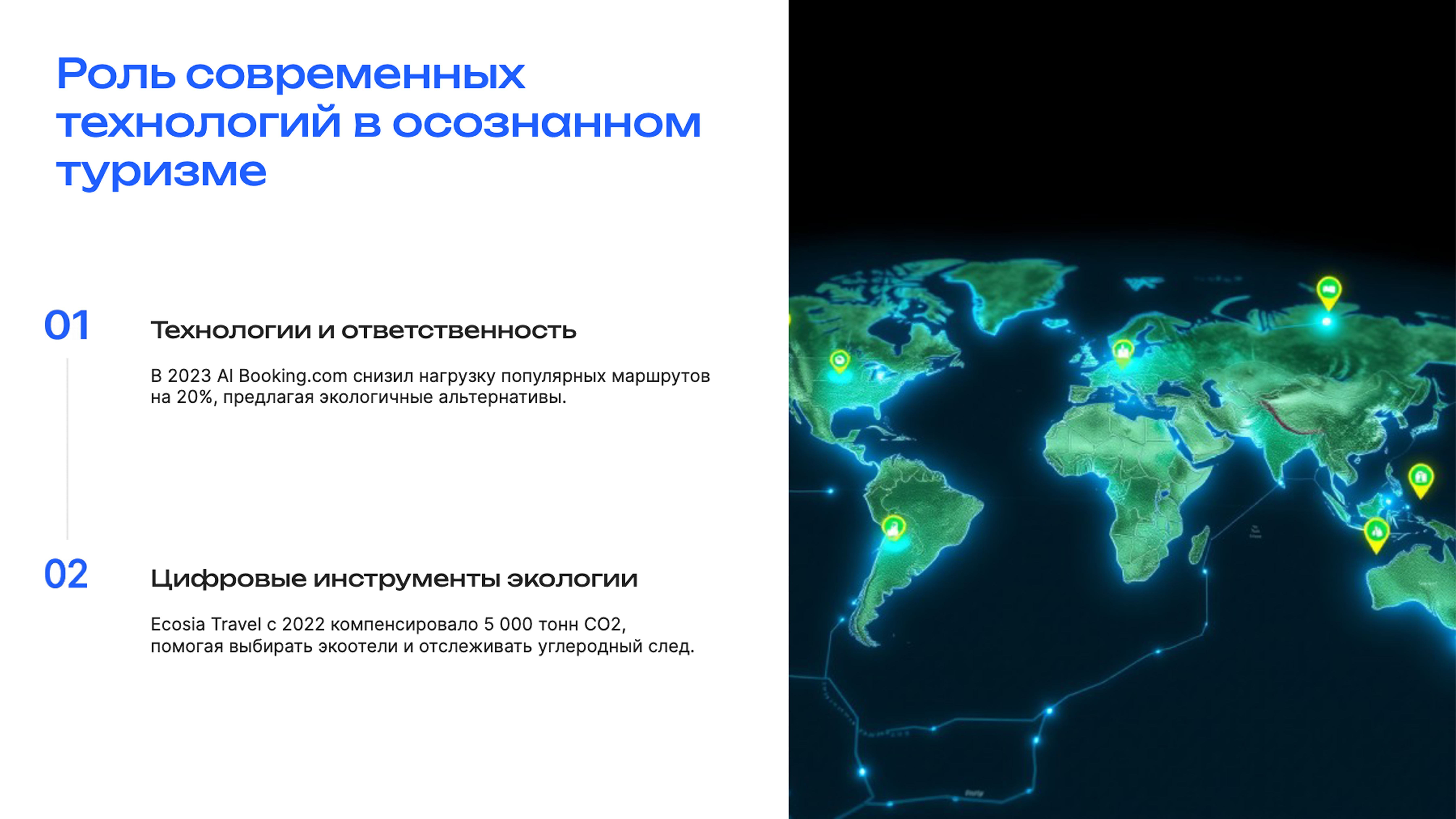 Роль современных технологий в осознанном туризме

01

Технологии и ответственность

В 2023 AI Booking.com снизил нагрузку популярных маршрутов на 20%, предлагая экологичные альтернативы.

02

Цифровые инструменты экологии

Ecosia Travel с 2022 компенсировало 5 000 тонн CO2, помогая выбирать экоотели и отслеживать углеродный след.